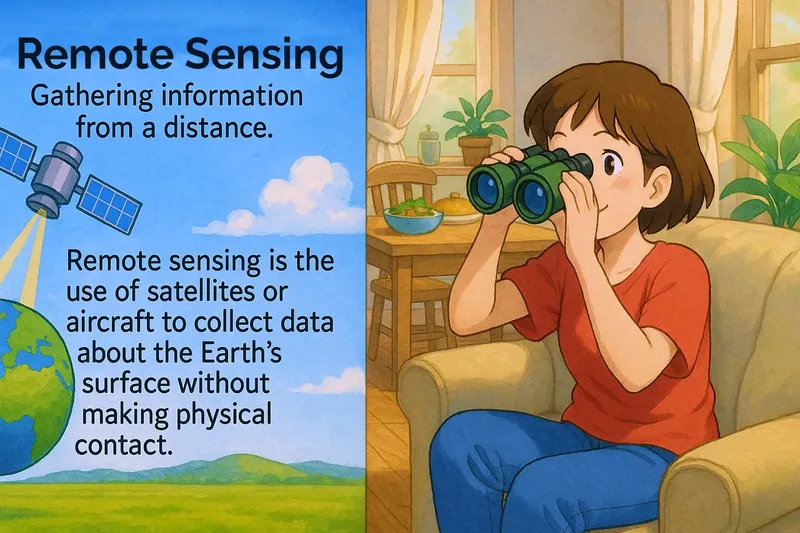 Remote Sensing

Gathering information from a distance.

Remote sensing is the use of satellites or aircraft to collect data about the Earth's surface without making physical contact.